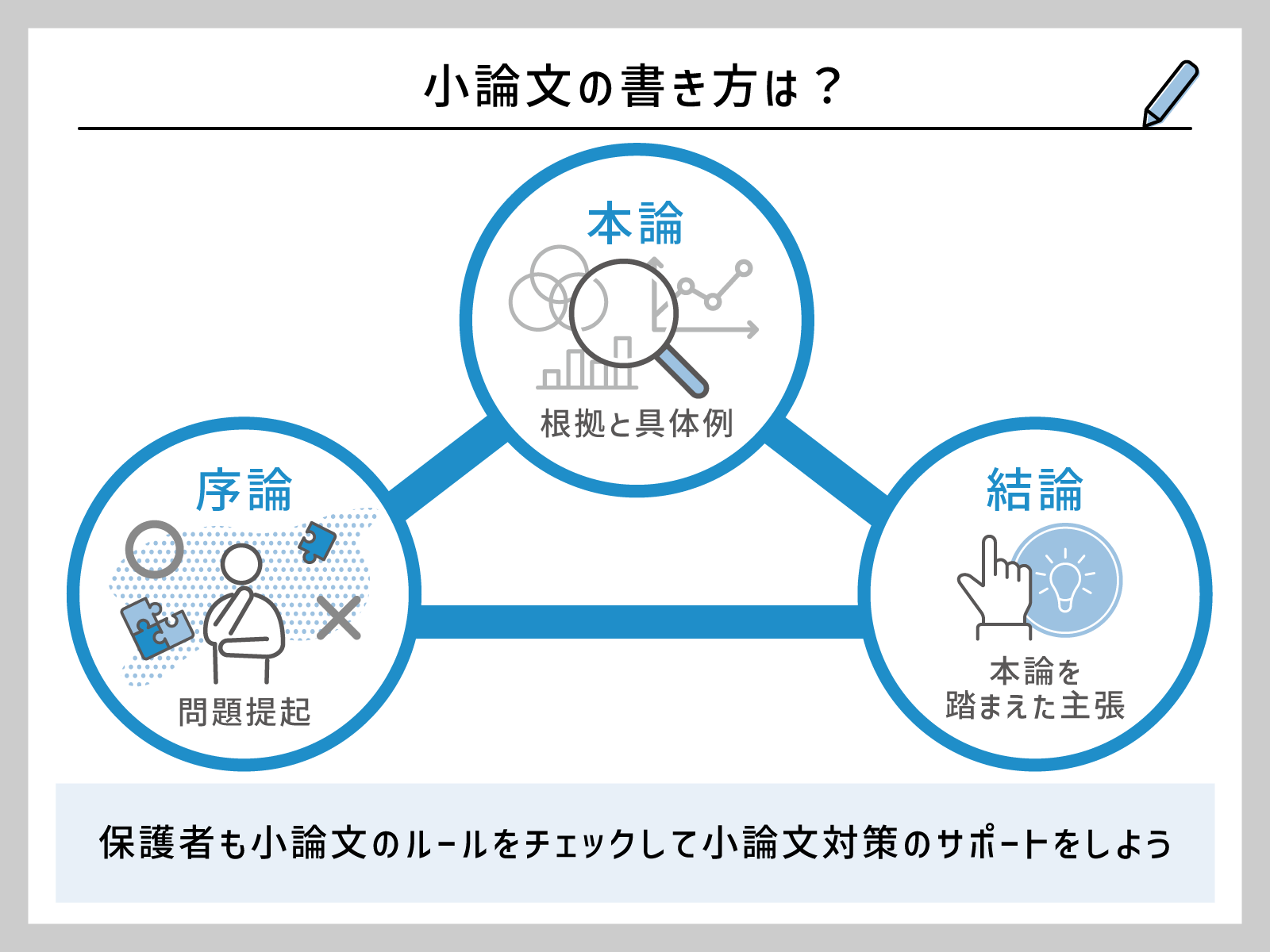 小論文の書き方は？

本論

根拠と具体例

序論

問題提起

結論

本論を踏まえた主張

保護者も小論文のルールをチェックして小論文対策のサポートをしよう